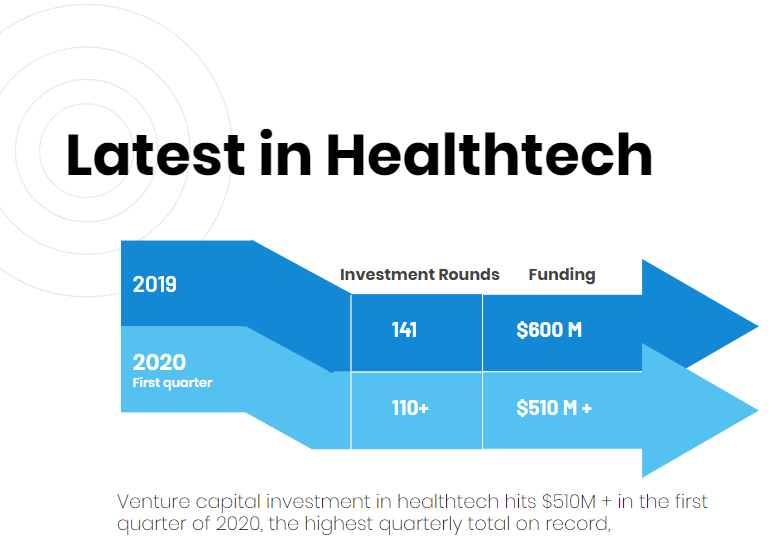 Latest in Healthtech

| | Investment Rounds | Funding |
|---|---|---|
| 2019 | 141 | \$600 M |
| 2020 First quarter | 110+ | \$510 M + |

Venture capital investment in healthtech hits \$510M + in the first quarter of 2020, the highest quarterly total on record,